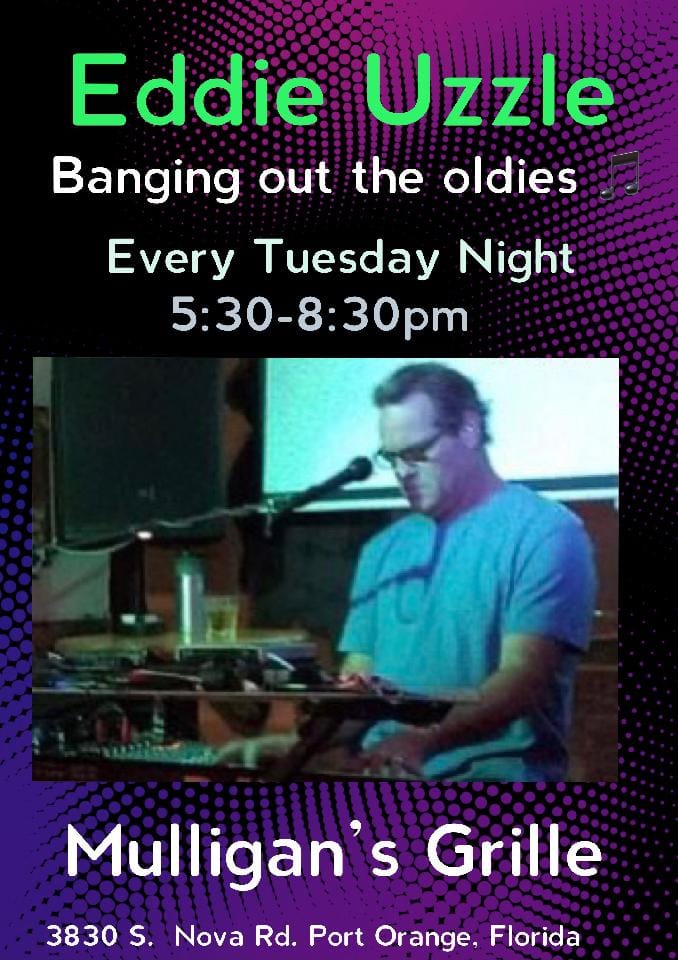 Eddie Uzzle

Banging out the oldies 🎵

Every Tuesday Night
5:30-8:30pm

Mulligan's Grille

3830 S. Nova Rd. Port Orange, Florida